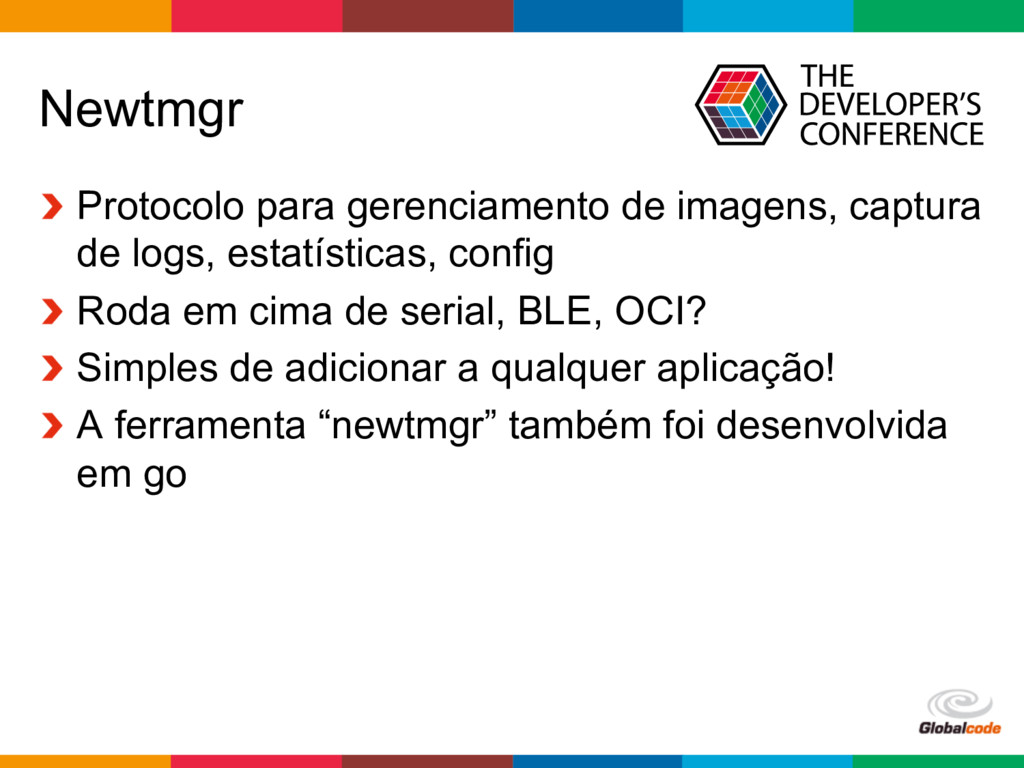 Newtmgr

THE DEVELOPER'S CONFERENCE

Protocolo para gerenciamento de imagens, captura de logs, estatísticas, config

Roda em cima de serial, BLE, OCI?

Simples de adicionar a qualquer aplicação!

A ferramenta “newtmgr” também foi desenvolvida em go

Globalcode